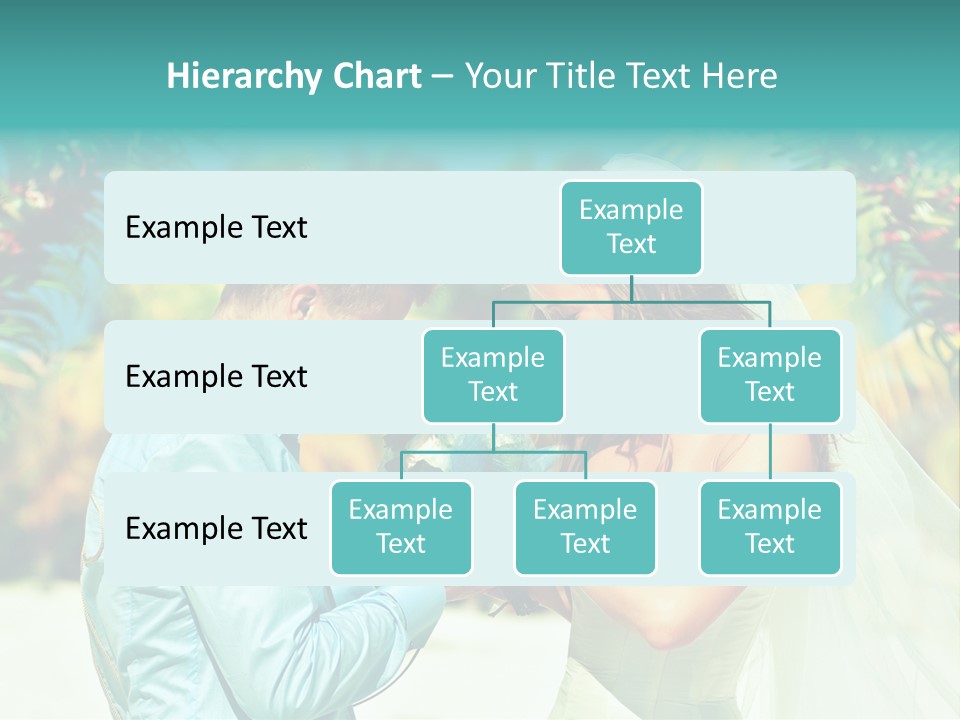 Hierarchy Chart – Your Title Text Here

Example Text

Example Text

Example Text

Example Text

Example Text

Example Text

Example Text

Example Text

Example Text